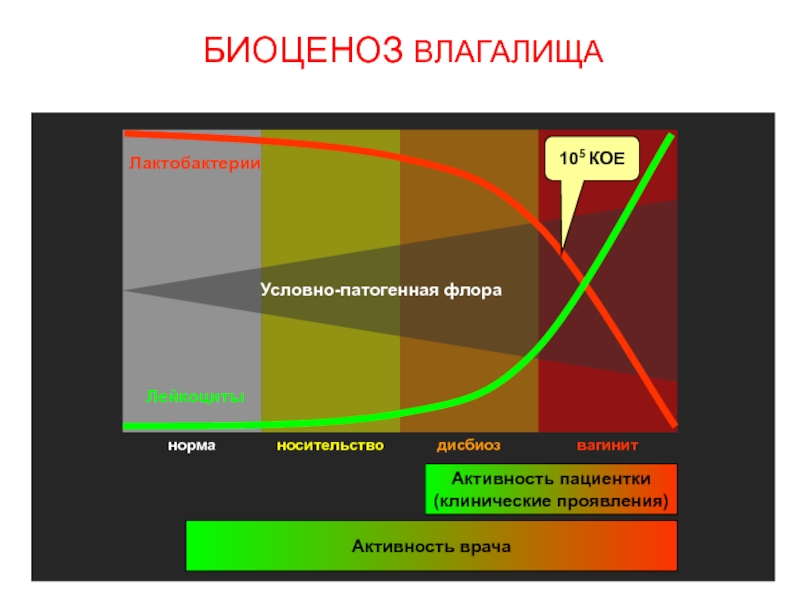 БИОЦЕНОЗ ВЛАГАЛИЩА

Лактобактерии

$10^5$ КОЕ

Условно-патогенная флора

Лейкоциты

норма

носительство

дисбиоз

вагинит

Активность пациентки (клинические проявления)

Активность врача